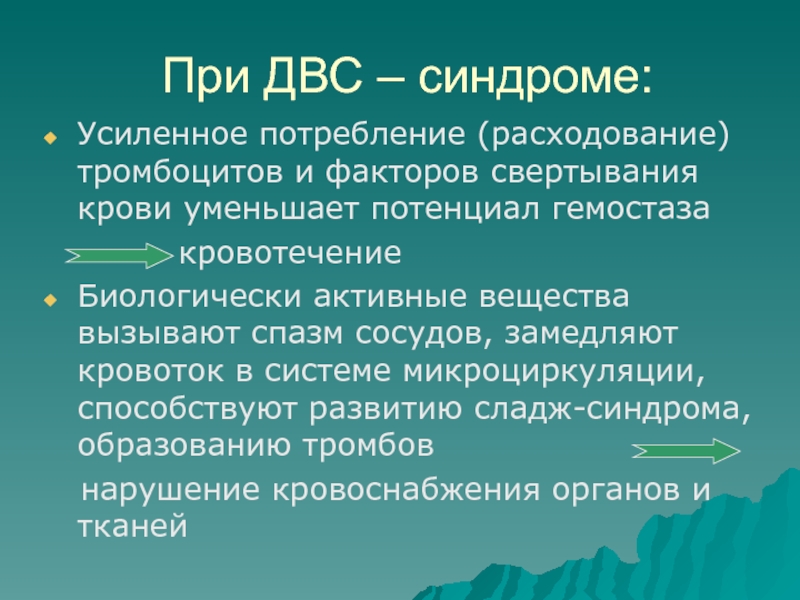 При ДВС – синдроме:

Усиленное потребление (расходование) тромбоцитов и факторов свертывания крови уменьшает потенциал гемостаза

кровотечение

Биологически активные вещества вызывают спазм сосудов, замедляют кровоток в системе микроциркуляции, способствуют развитию сладж-синдрома, образованию тромбов

нарушение кровоснабжения органов и тканей